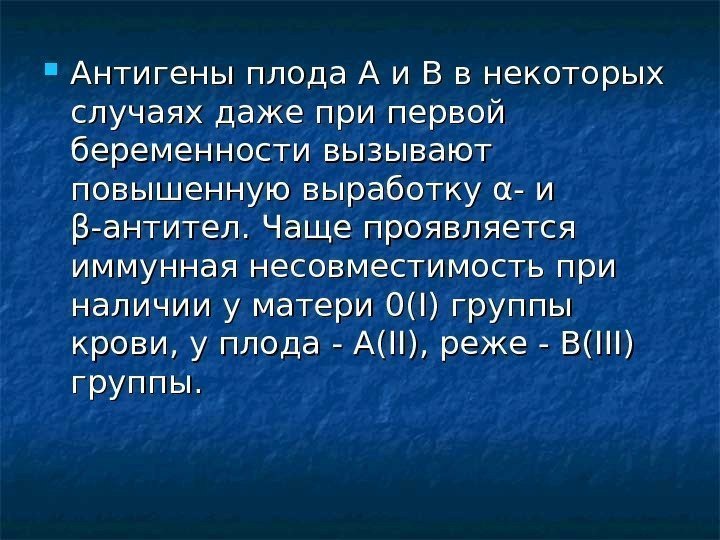 Антигены плода А и В в некоторых случаях даже при первой беременности вызывают повышенную выработку α- и β-антител. Чаще проявляется иммунная несовместимость при наличии у матери 0(I) группы крови, у плода - А(II), реже - В(III) группы.